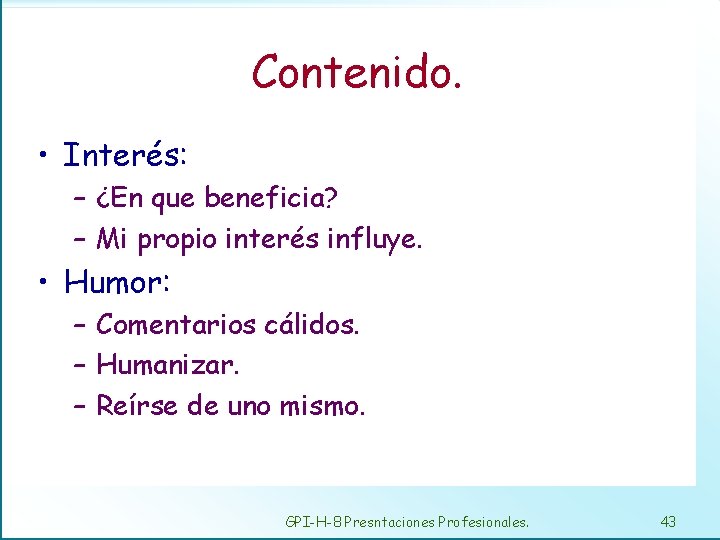 Contenido.

• Interés:
– ¿En que beneficia?
– Mi propio interés influye.

• Humor:
– Comentarios cálidos.
– Humanizar.
– Reírse de uno mismo.

GPI-H-8 Presntaciones Profesionales.

43